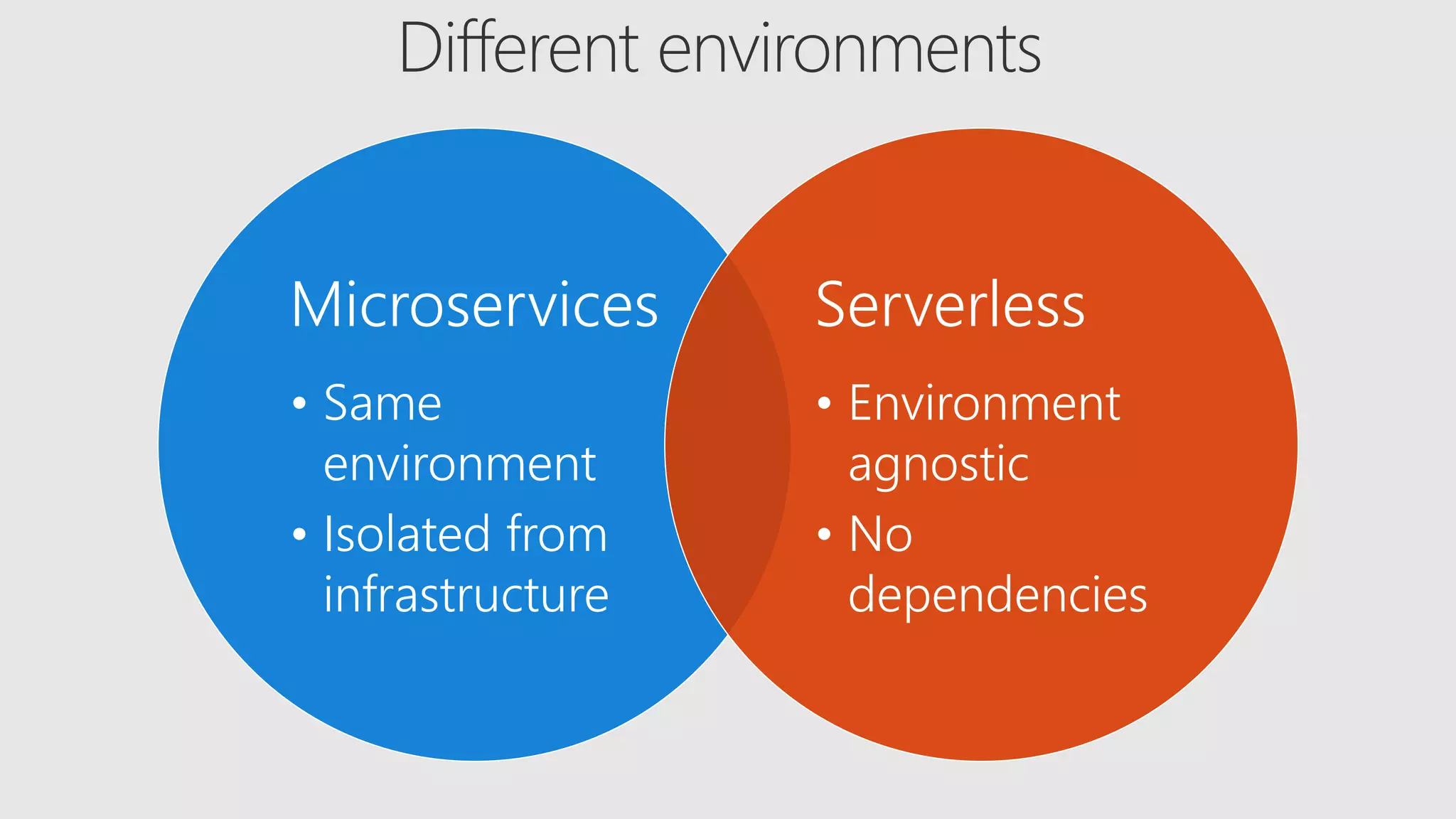 Different environments

Microservices
• Same environment
• Isolated from infrastructure

Serverless
• Environment agnostic
• No dependencies